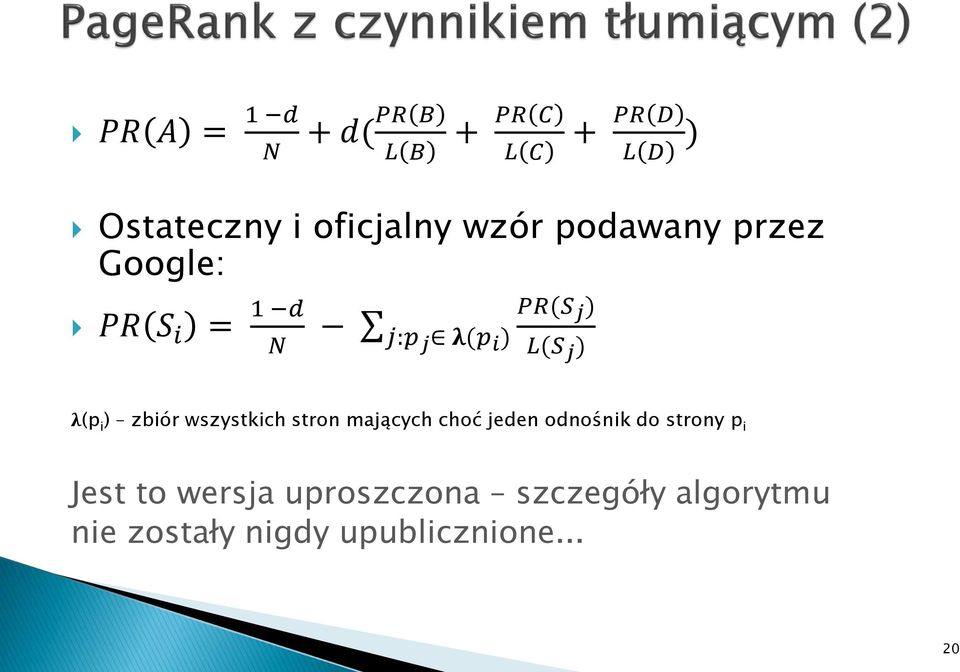 PageRank z czynnikiem tłumiącym (2)

$PR(A) = \frac{1-d}{N} + d(\frac{PR(B)}{L(B)} + \frac{PR(C)}{L(C)} + \frac{PR(D)}{L(D)})$

Ostateczny i oficjalny wzór podawany przez Google:

$PR(S_i) = \frac{1-d}{N} - \sum_{j:p_j \in \lambda(p_i)} \frac{PR(S_j)}{L(S_j)}$

$\lambda(p_i)$ – zbiór wszystkich stron mających choć jeden odnośnik do strony $p_i$

Jest to wersja uproszczona – szczegóły algorytmu nie zostały nigdy upublicznione...

20